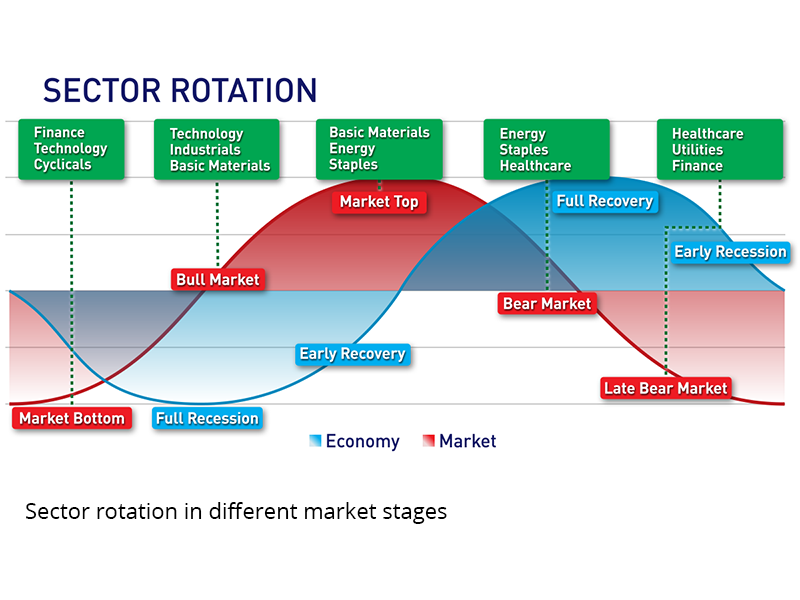 SECTOR ROTATION

Finance
Technology
Cyclicals

Technology
Industrials
Basic Materials

Basic Materials
Energy
Staples

Energy
Staples
Healthcare

Healthcare
Utilities
Finance

Market Top

Full Recovery

Early Recession

Bull Market

Bear Market

Early Recovery

Late Bear Market

Market Bottom

Full Recession

Economy Market

Sector rotation in different market stages